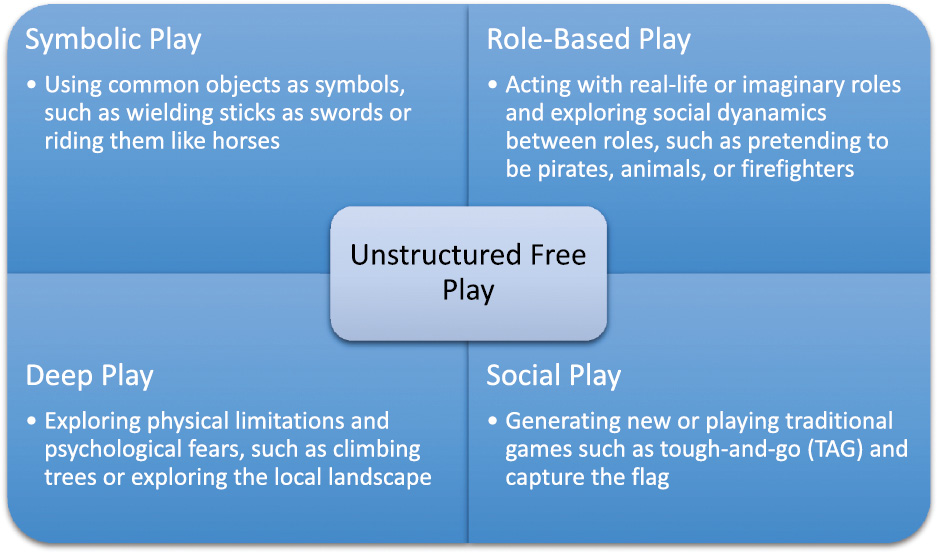 Symbolic Play

• Using common objects as symbols, such as wielding sticks as swords or riding them like horses

Role-Based Play

• Acting with real-life or imaginary roles and exploring social dyanamics between roles, such as pretending to be pirates, animals, or firefighters

Unstructured Free Play

Deep Play

• Exploring physical limitations and psychological fears, such as climbing trees or exploring the local landscape

Social Play

• Generating new or playing traditional games such as tough-and-go (TAG) and capture the flag